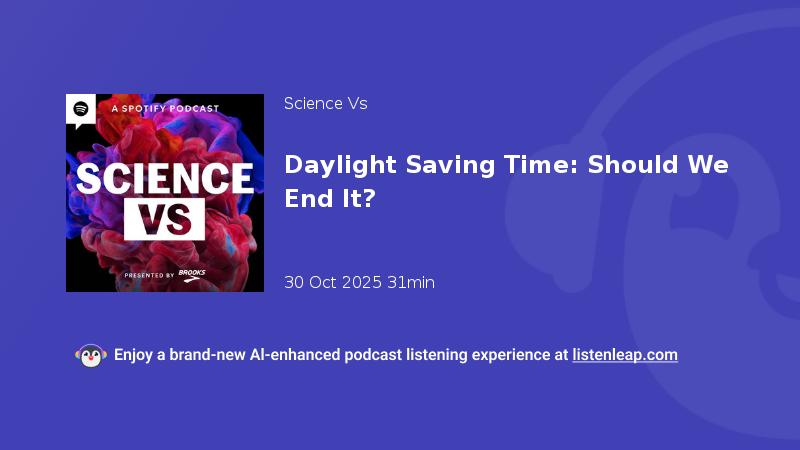 A SPOTIFY PODCAST

SCIENCE VS

PRESENTED BY BROOKS

Science Vs

Daylight Saving Time: Should We End It?

30 Oct 2025 31min

Enjoy a brand-new AI-enhanced podcast listening experience at listenleap.com